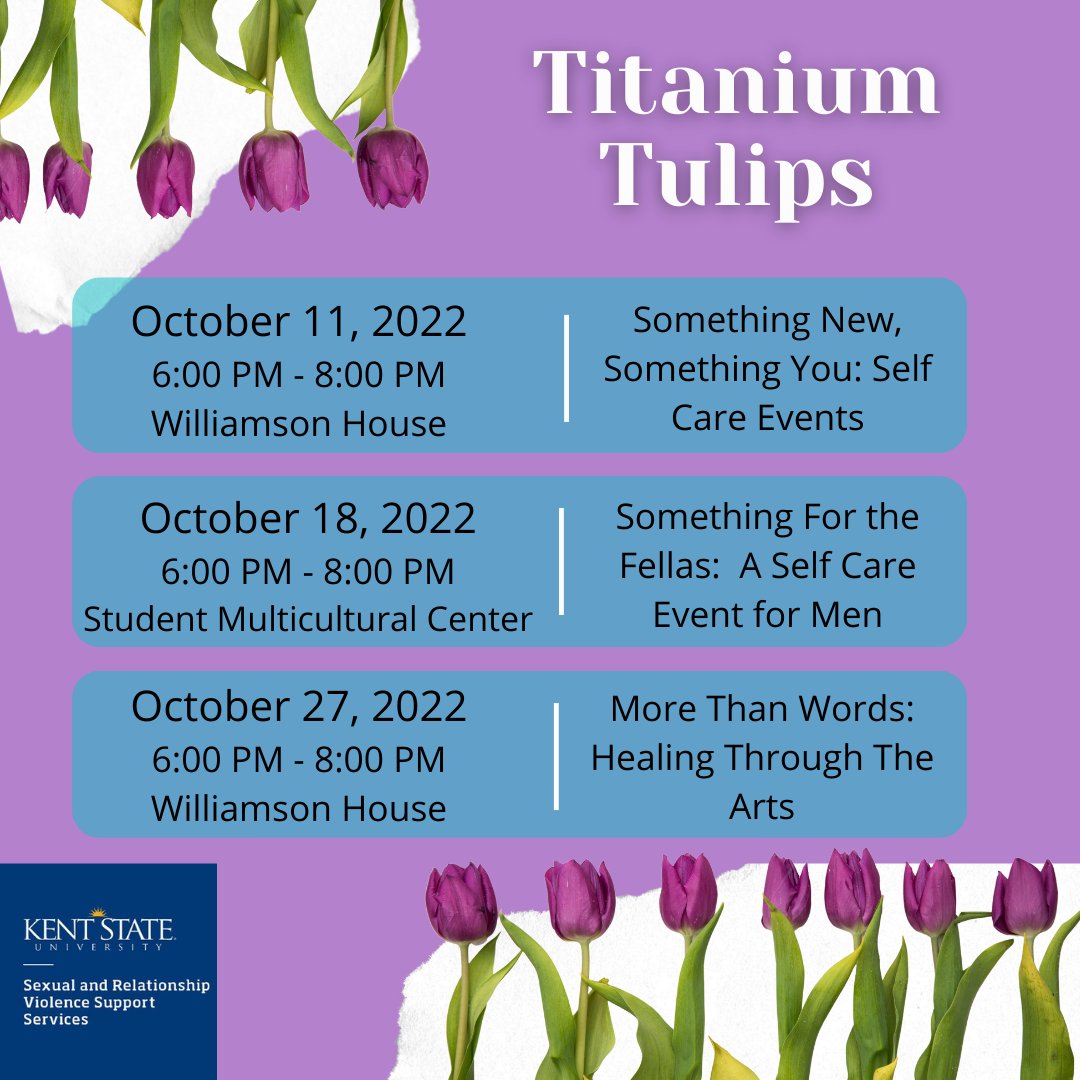 Titanium Tulips

October 11, 2022
6:00 PM - 8:00 PM
Williamson House

Something New, Something You: Self Care Events

October 18, 2022
6:00 PM - 8:00 PM
Student Multicultural Center

Something For the Fellas: A Self Care Event for Men

October 27, 2022
6:00 PM - 8:00 PM
Williamson House

More Than Words: Healing Through The Arts

KENT STATE UNIVERSITY

Sexual and Relationship Violence Support Services